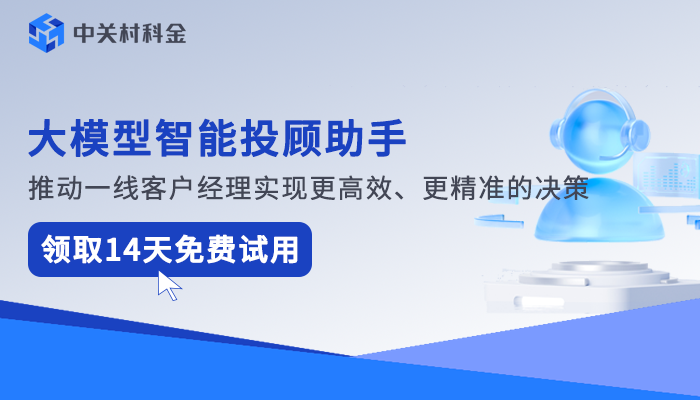 中关村科金

大模型智能投顾助手

推动一线客户经理实现更高效、更精准的决策

领取14天免费试用